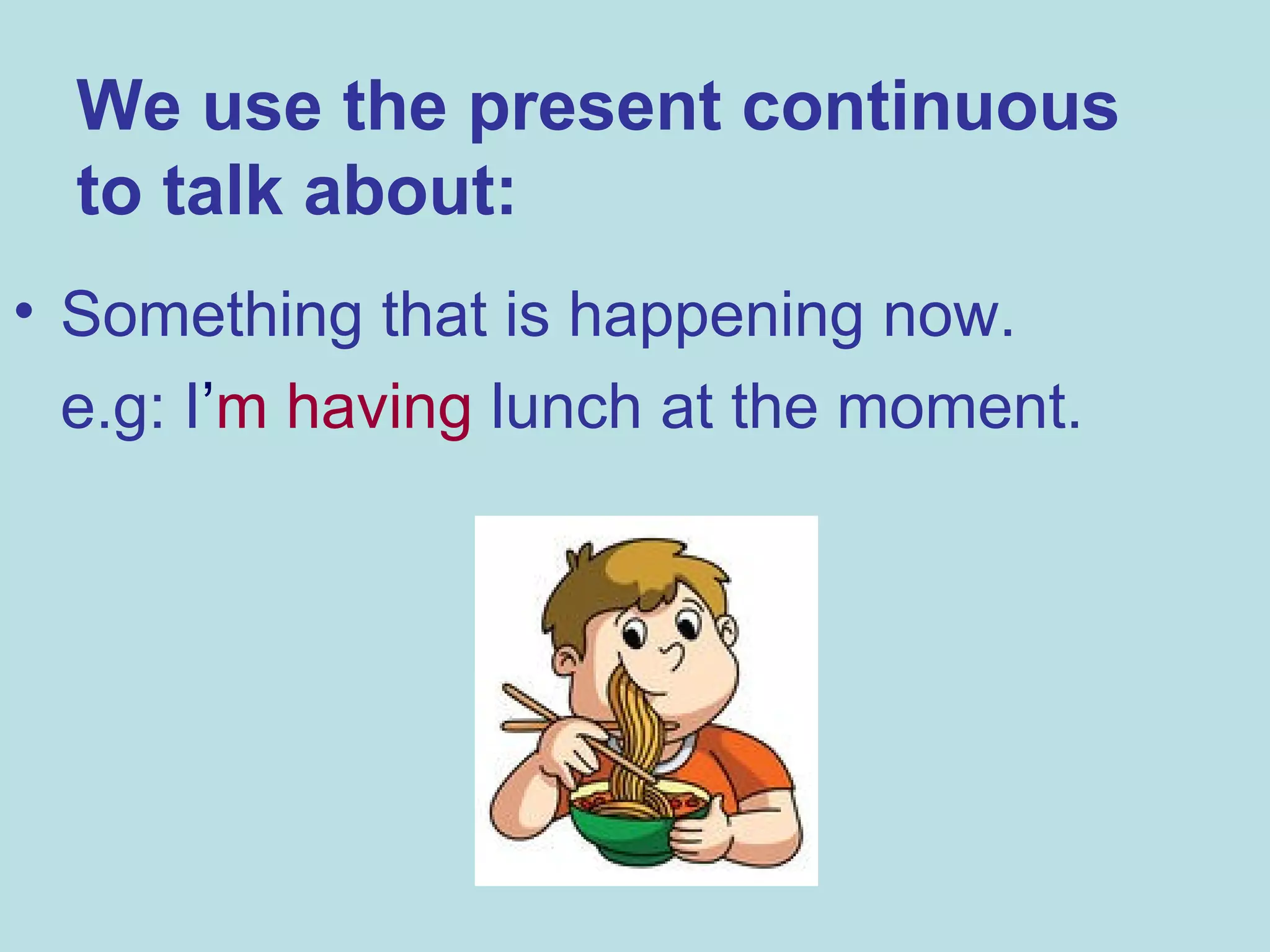 We use the present continuous to talk about:

• Something that is happening now.
e.g: I’m having lunch at the moment.